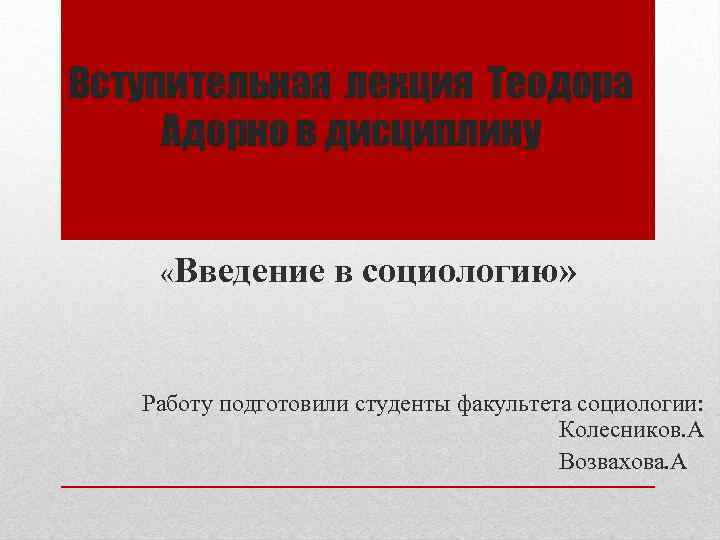 Вступительная лекция Теодора Адорно в дисциплину

«Введение в социологию»

Работу подготовили студенты факультета социологии:
Колесников.А
Возвахова.А